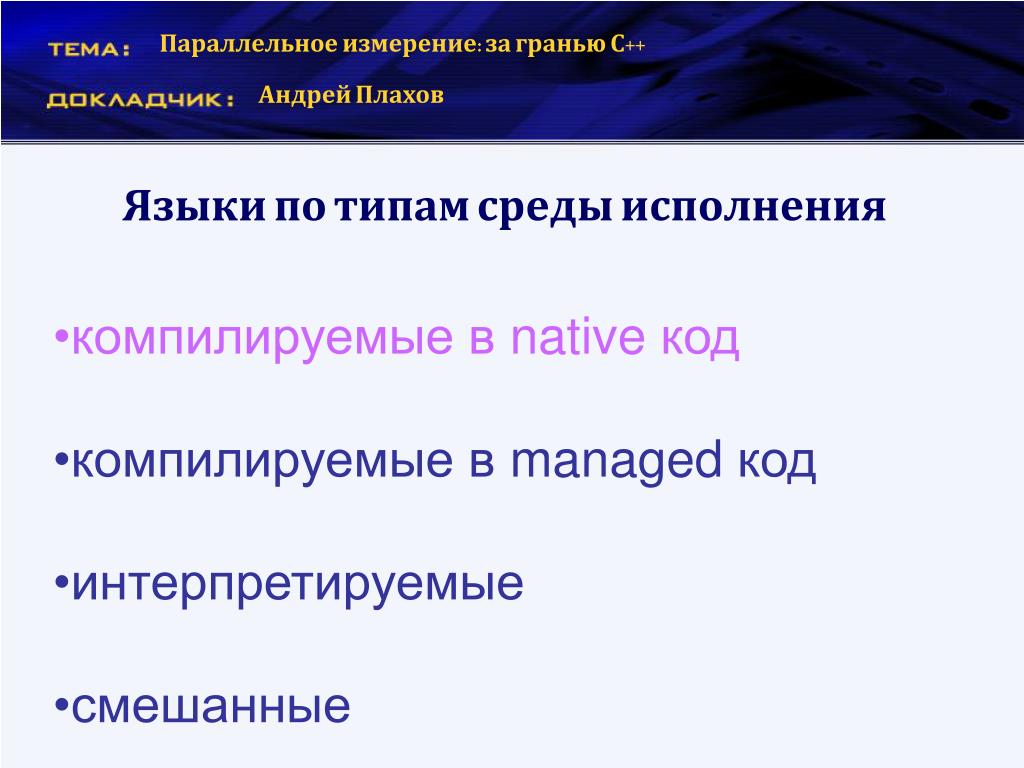 ТЕМА: Параллельное измерение: за гранью C++

ДОКЛАДЧИК: Андрей Плахов

Языки по типам среды исполнения

•компилируемые в native код

•компилируемые в managed код

•интерпретируемые

•смешанные